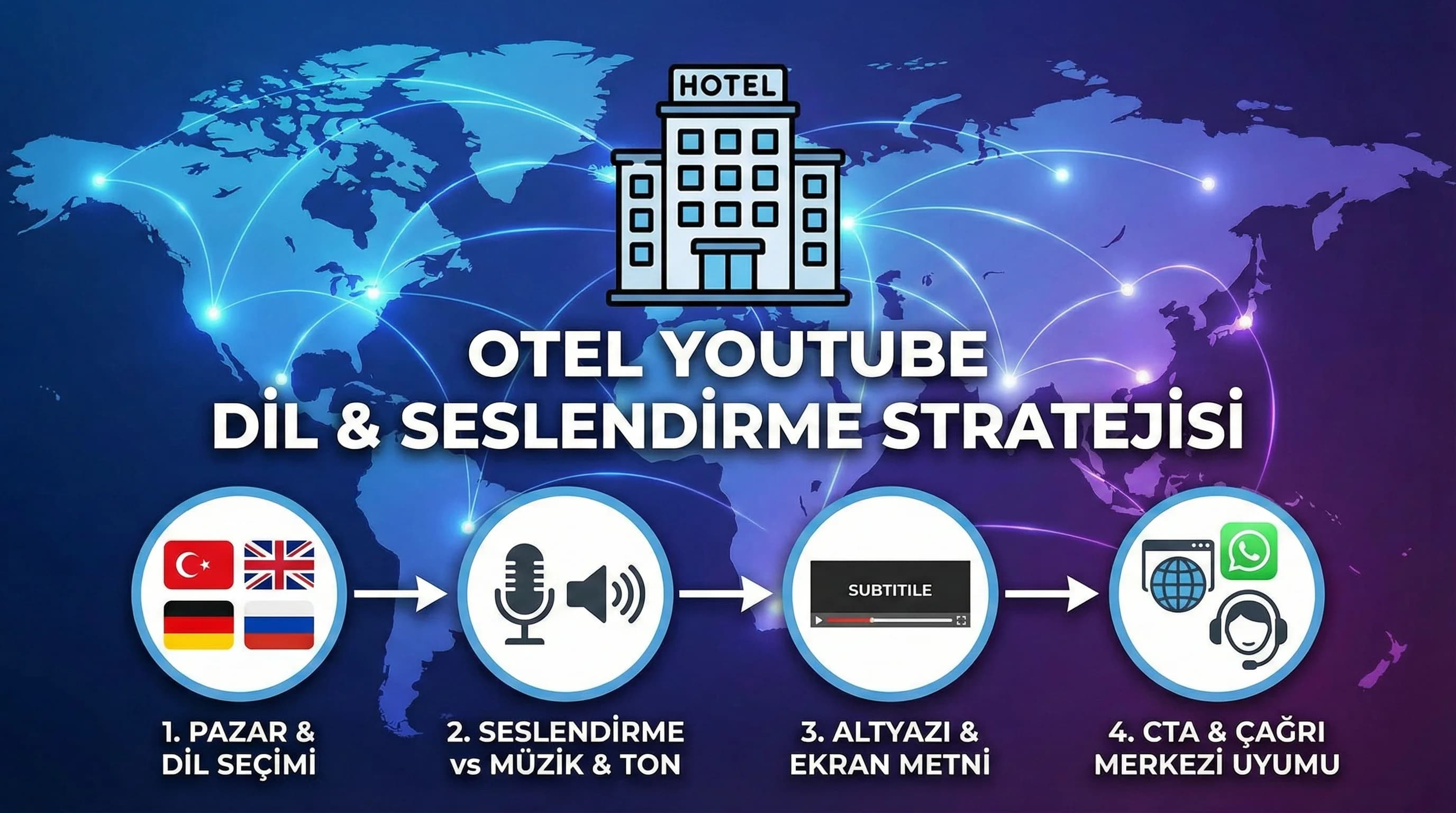 HOTEL

OTEL YOUTUBE
DİL & SESLENDİRME STRATEJİSİ

SUBTITILE

1. PAZAR & DİL SEÇİMİ

2. SESLENDİRME vs MÜZİK & TON

3. ALTYAZI & EKRAN METNİ

4. CTA & ÇAĞRI MERKEZİ UYUMU